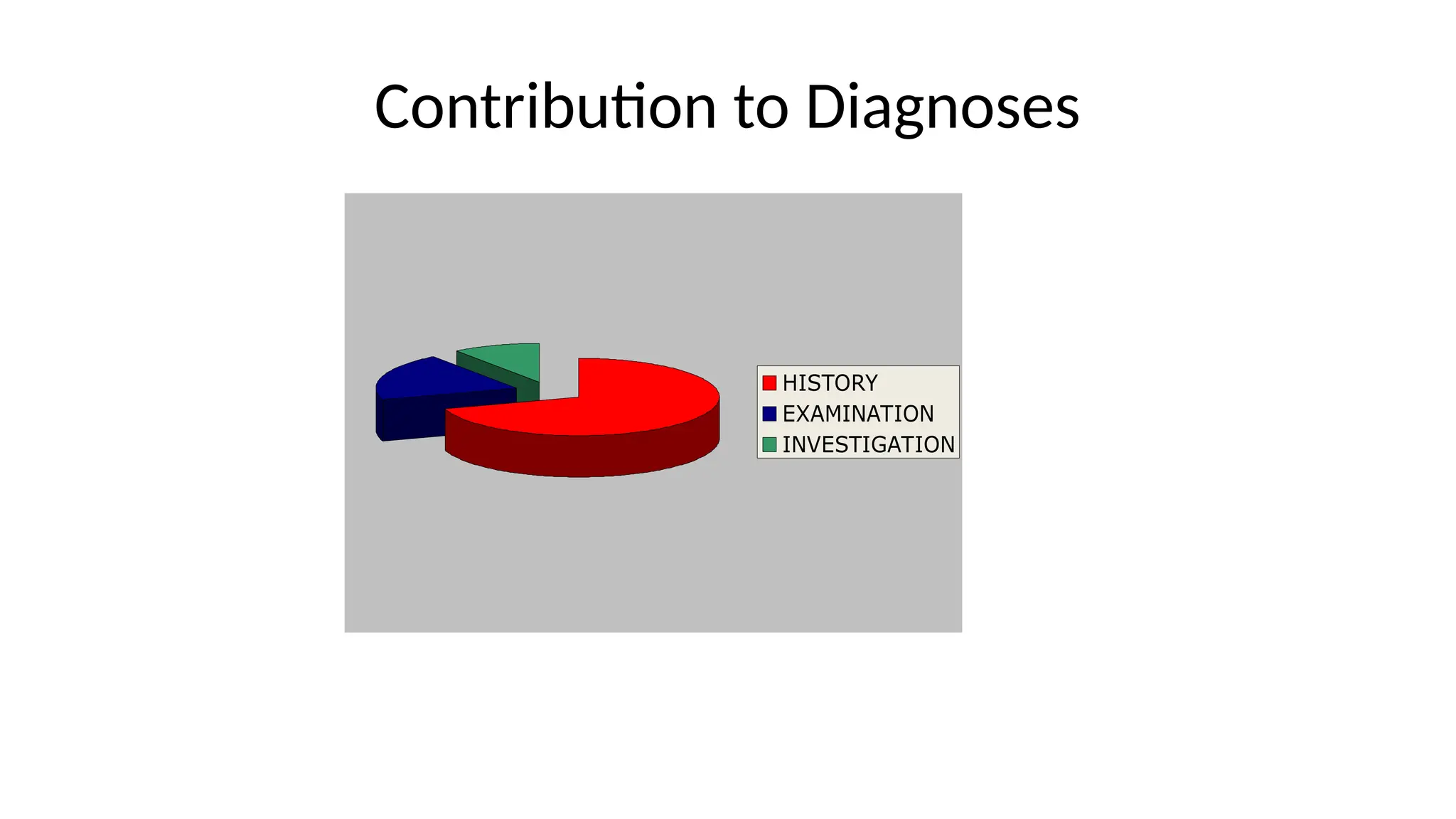 Contribution to Diagnoses

HISTORY
EXAMINATION
INVESTIGATION